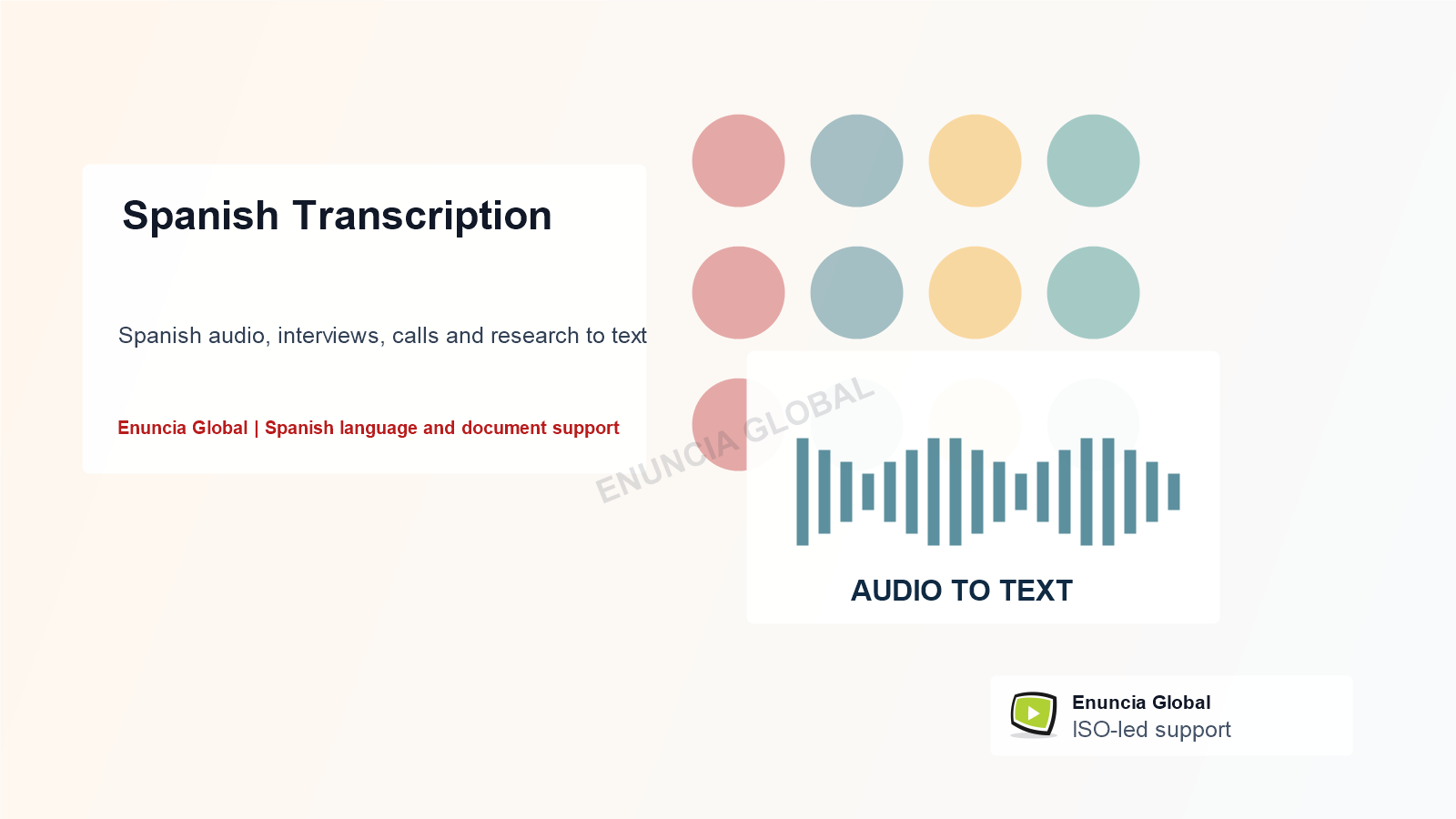 Spanish Transcription

Spanish audio, interviews, calls and research to text

Enuncia Global | Spanish language and document support

ENUNCIA GLOBAL

AUDIO TO TEXT

Enuncia Global
ISO-led support